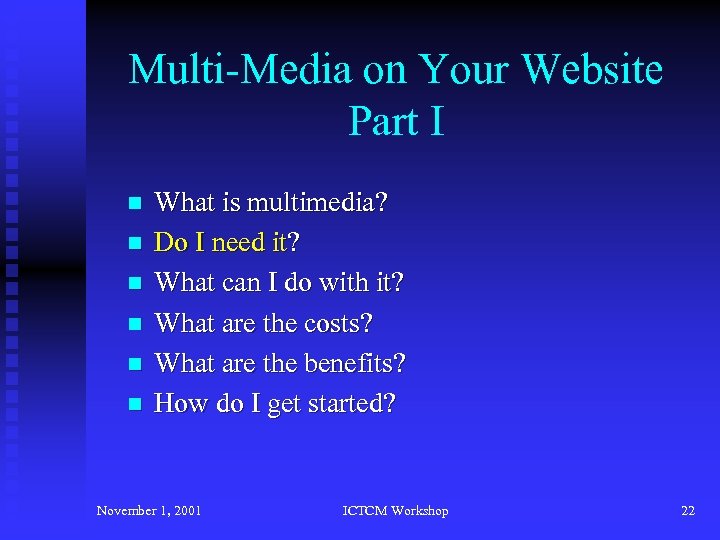 Multi-Media on Your Website
Part I

- What is multimedia?
- Do I need it?
- What can I do with it?
- What are the costs?
- What are the benefits?
- How do I get started?

November 1, 2001 ICTCM Workshop 22